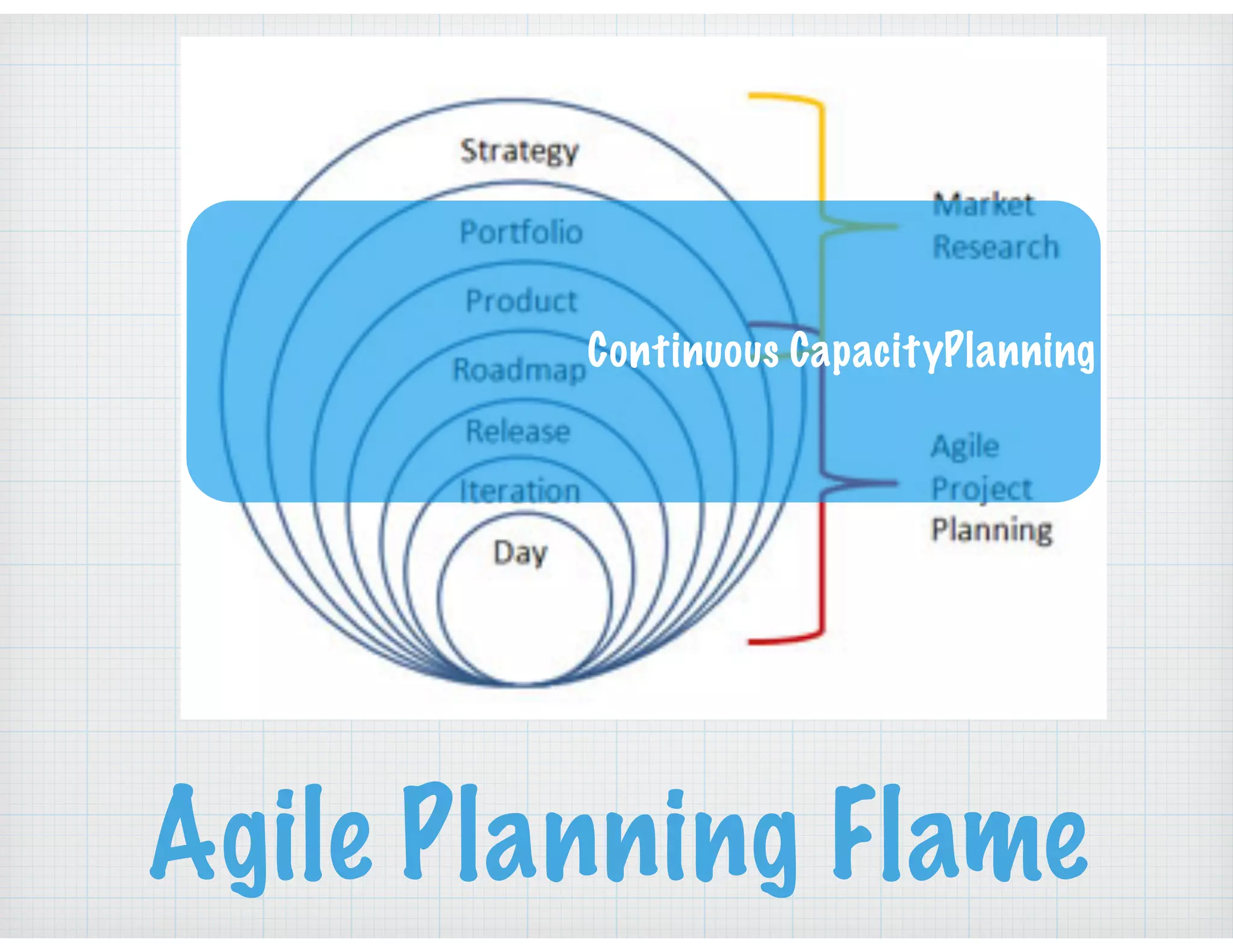 Strategy

Portfolio

Product

Roadmap

Release

Iteration

Day

Market Research

Continuous CapacityPlanning

Agile Project Planning

Agile Planning Flame